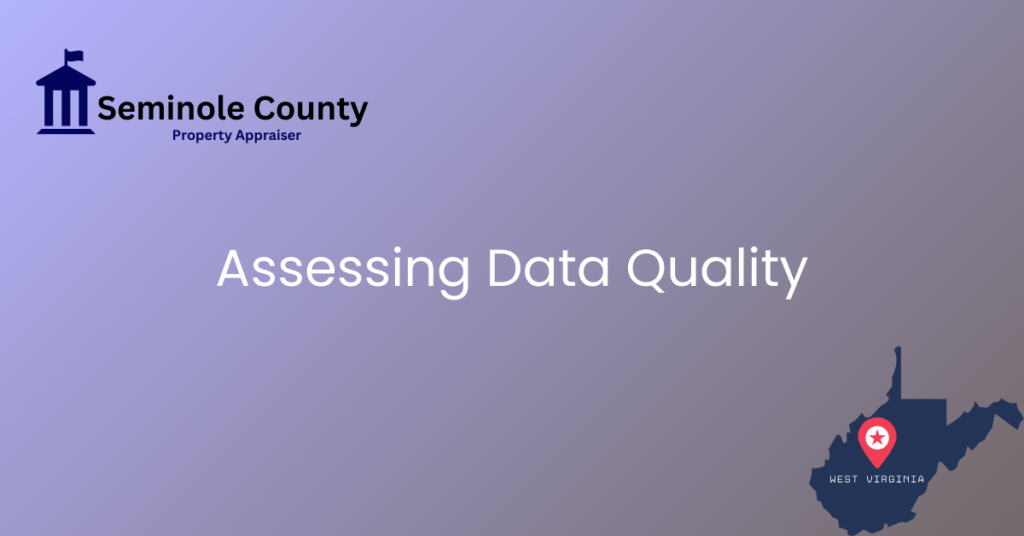 Seminole County
Property Appraiser

Assessing Data Quality

WEST VIRGINIA